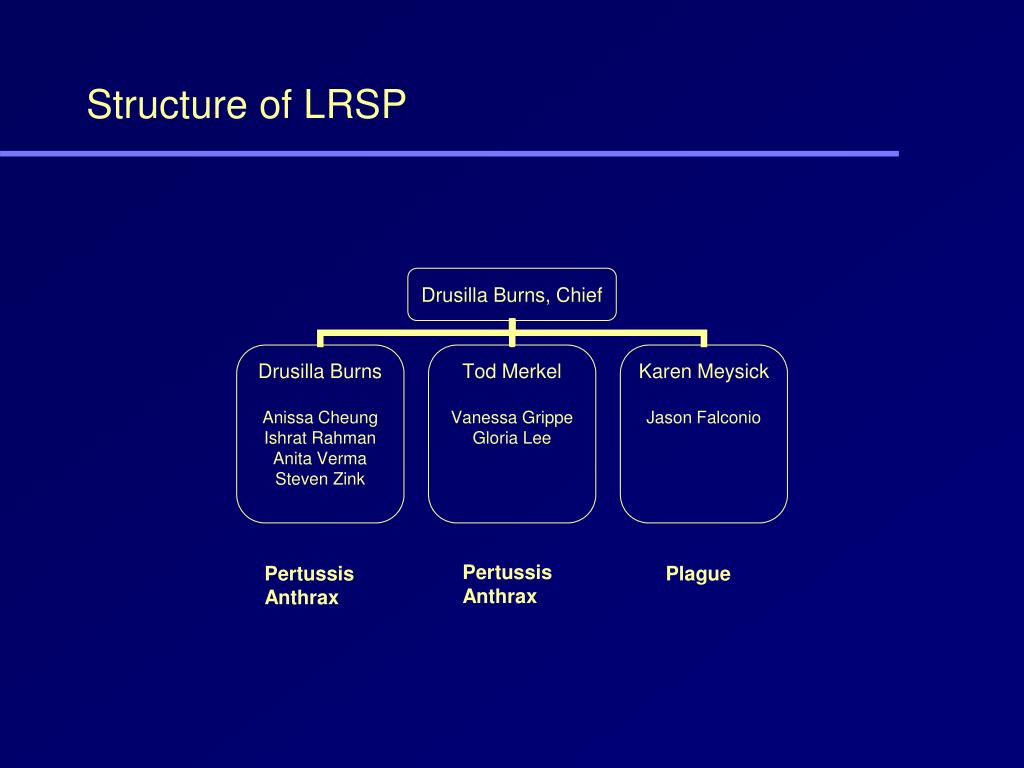 Structure of LRSP

Drusilla Burns, Chief

Drusilla Burns

Anissa Cheung
Ishrat Rahman
Anita Verma
Steven Zink

Tod Merkel

Vanessa Grippe
Gloria Lee

Karen Meysick

Jason Falconio

Pertussis
Anthrax

Pertussis
Anthrax

Plague